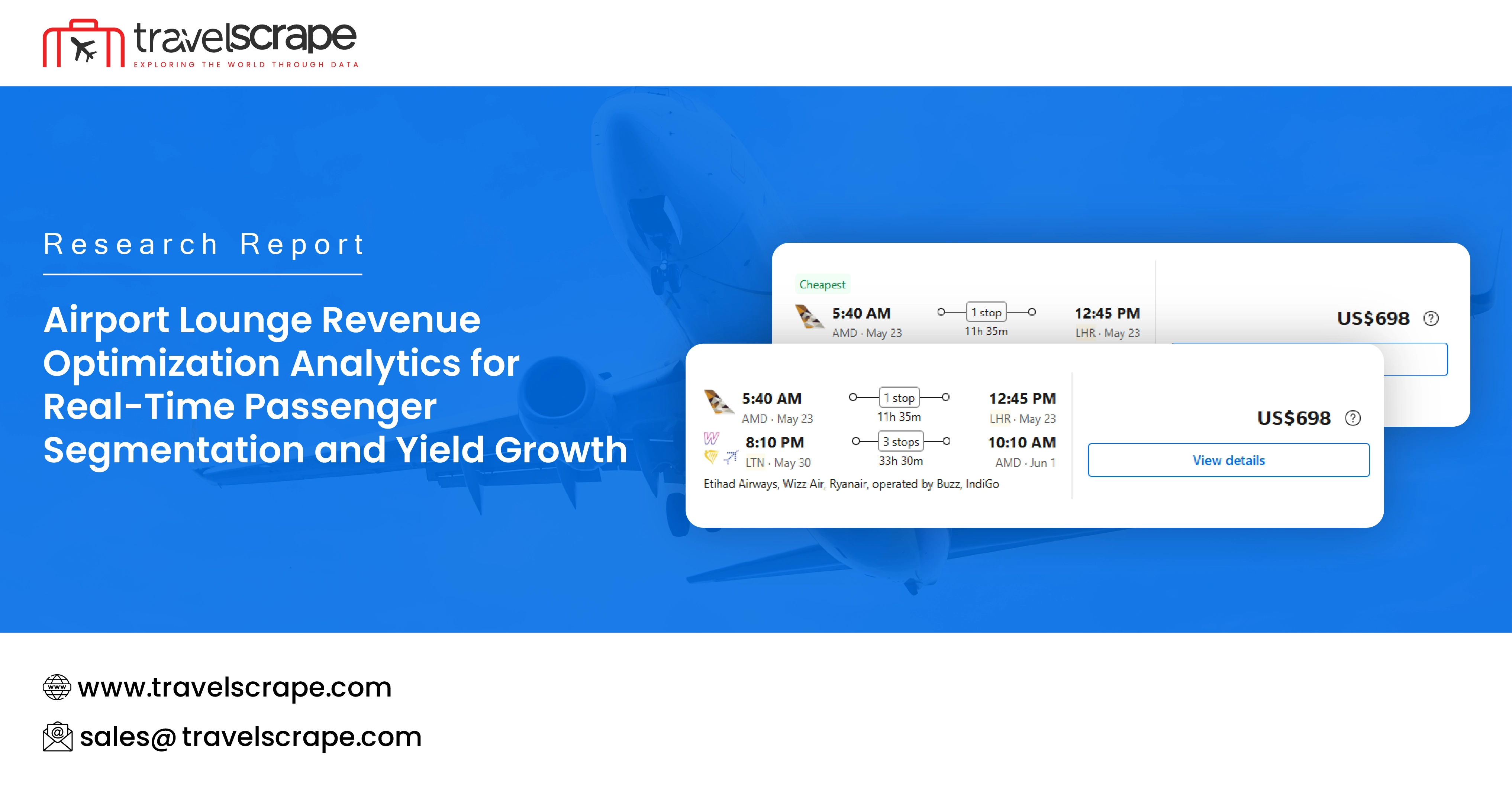 travelscrape
EXPLORING THE WORLD THROUGH DATA

Research Report

Airport Lounge Revenue Optimization Analytics for Real-Time Passenger Segmentation and Yield Growth

Cheapest
5:40 AM AMD · May 23
1 stop 11h 35m
12:45 PM LHR · May 23
US$698

5:40 AM AMD · May 23
1 stop 11h 35m
12:45 PM LHR · May 23
8:10 PM LTN · May 30
3 stops 33h 30m
10:10 AM AMD · Jun 1
Etihad Airways, Wizz Air, Ryanair, operated by Buzz, IndiGo
US$698
View details

www.travelscrape.com
sales@ travelscrape.com